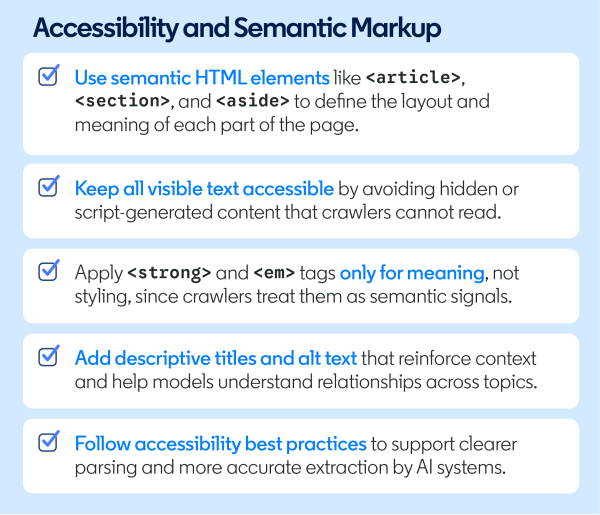 Accessibility and Semantic Markup

Use semantic HTML elements like <article>, <section>, and <aside> to define the layout and meaning of each part of the page.

Keep all visible text accessible by avoiding hidden or script-generated content that crawlers cannot read.

Apply <strong> and <em> tags only for meaning, not styling, since crawlers treat them as semantic signals.

Add descriptive titles and alt text that reinforce context and help models understand relationships across topics.

Follow accessibility best practices to support clearer parsing and more accurate extraction by AI systems.